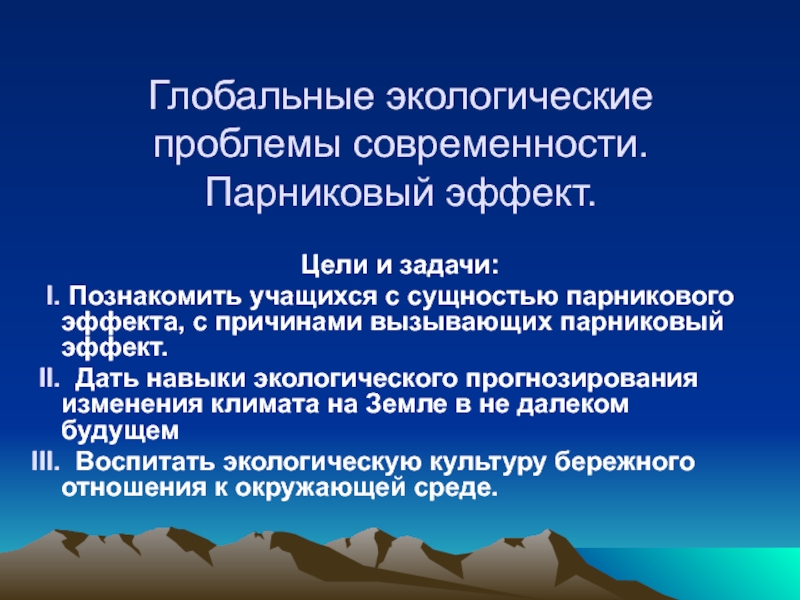 Глобальные экологические проблемы современности. Парниковый эффект.

Цели и задачи:

I. Познакомить учащихся с сущностью парникового эффекта, с причинами вызывающих парниковый эффект.

II. Дать навыки экологического прогнозирования изменения климата на Земле в не далеком будущем

III. Воспитать экологическую культуру бережного отношения к окружающей среде.